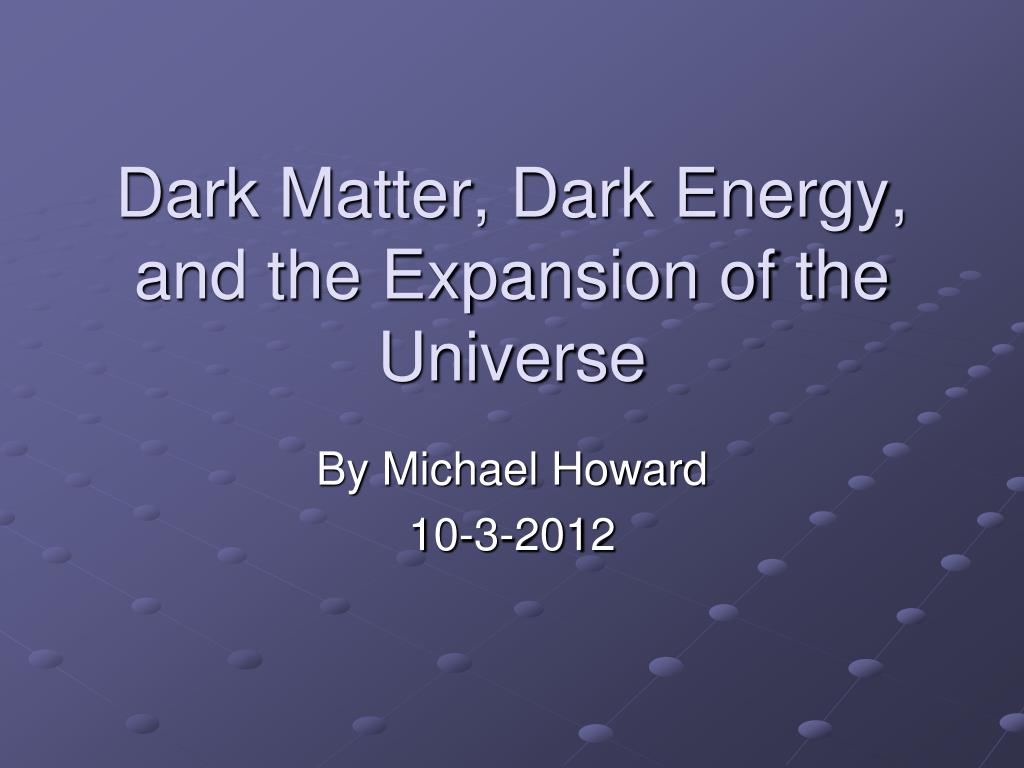 Dark Matter, Dark Energy, and the Expansion of the Universe

By Michael Howard
10-3-2012